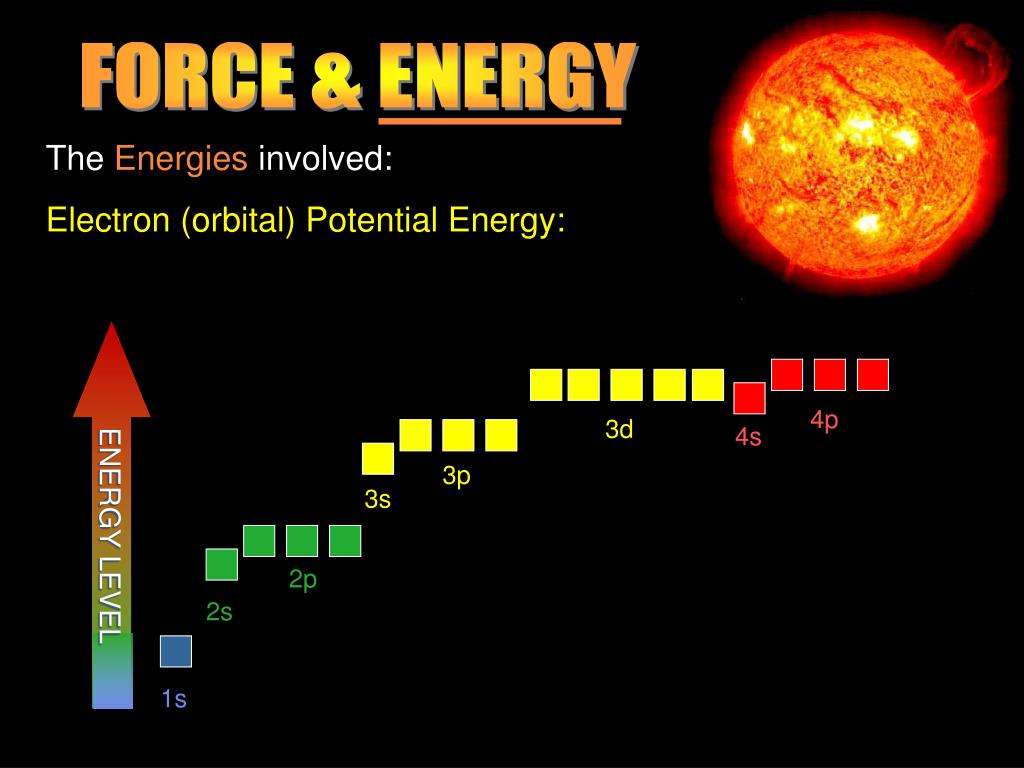 FORCE & ENERGY

The Energies involved:

Electron (orbital) Potential Energy:

ENERGY LEVEL

1s

2s

2p

3s

3p

3d

4s

4p